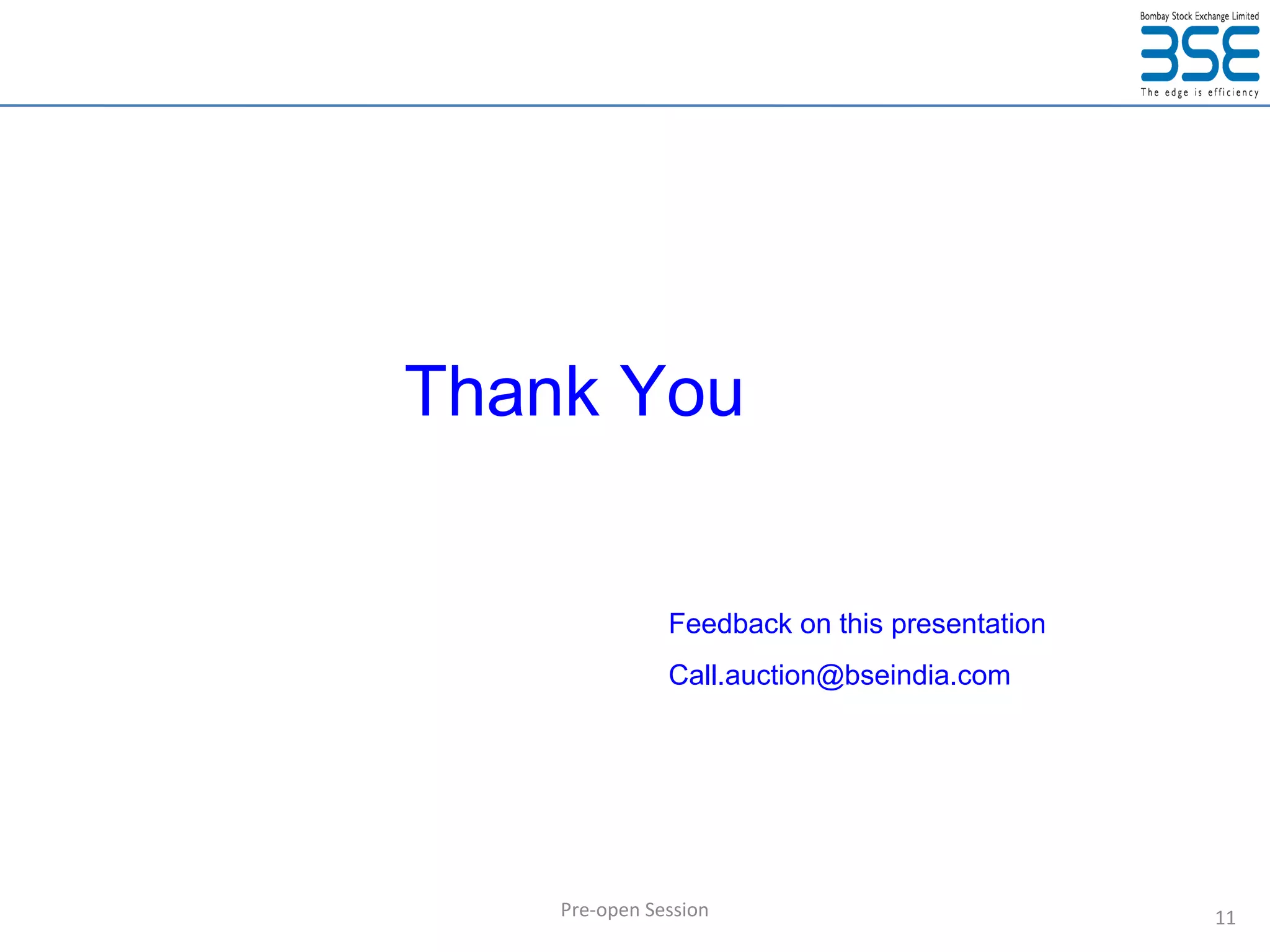 Bombay Stock Exchange Limited
BSE
The edge is efficiency

Thank You

Feedback on this presentation

Call.auction@bseindia.com

Pre-open Session

11